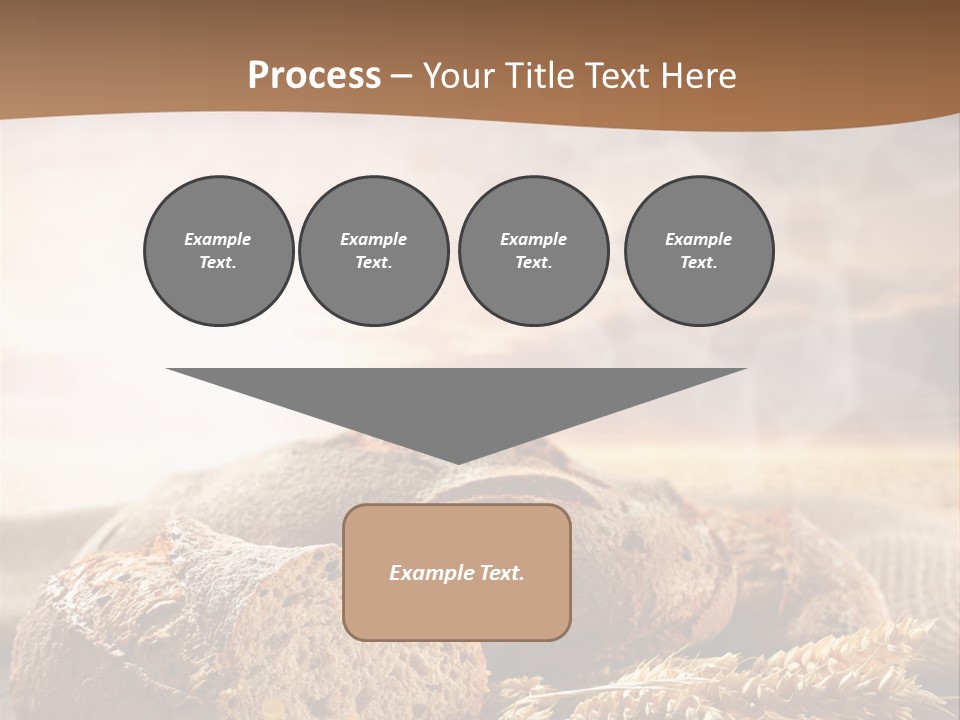 Process – Your Title Text Here

Example Text.

Example Text.

Example Text.

Example Text.

Example Text.